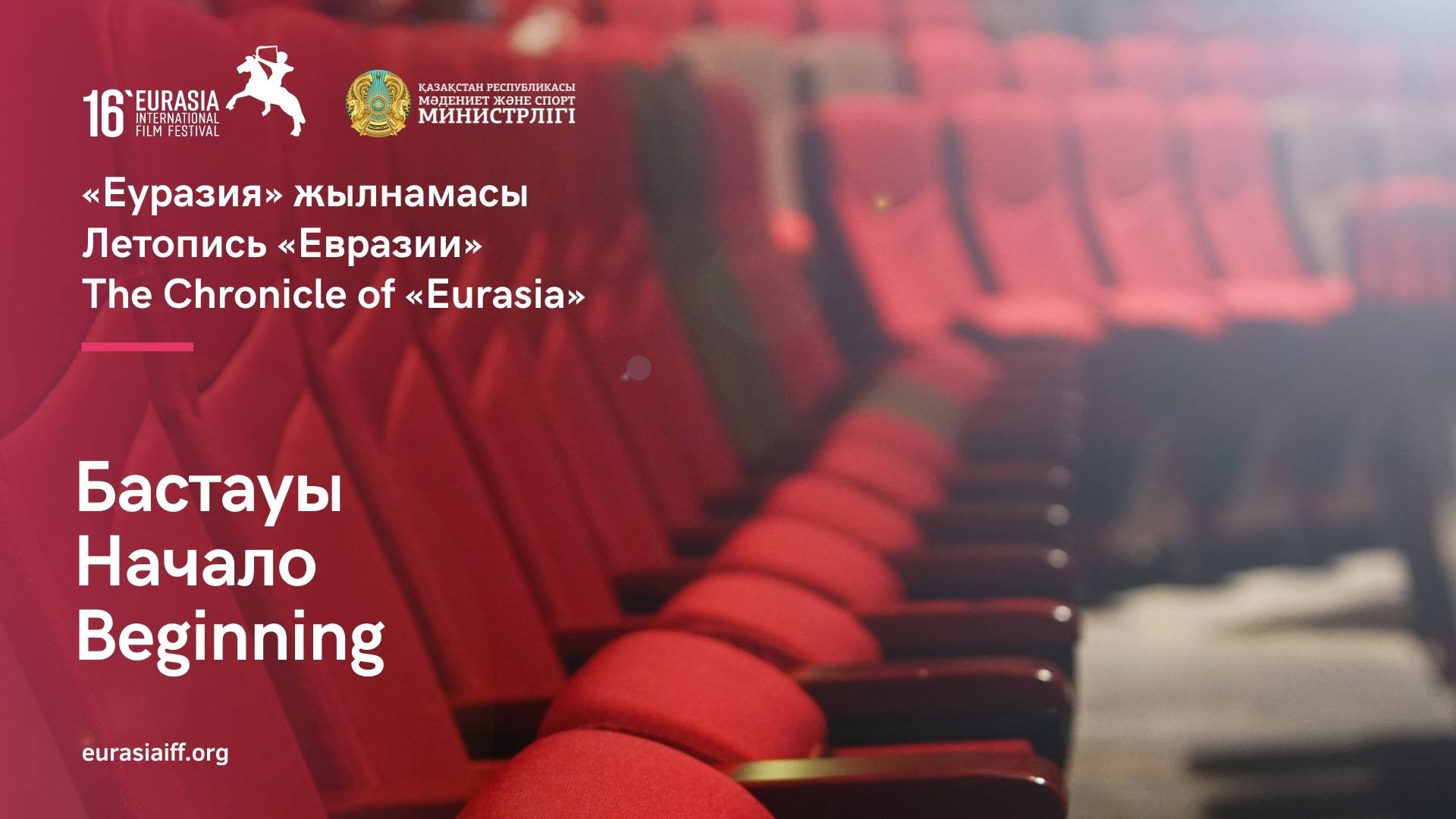 16` EURASIA INTERNATIONAL FILM FESTIVAL

ҚАЗАҚСТАН РЕСПУБЛИКАСЫ МӘДЕНИЕТ ЖӘНЕ СПОРТ МИНИСТРЛІГІ

«Еуразия» жылнамасы
Летопись «Евразии»
The Chronicle of «Eurasia»

Бастауы
Начало
Beginning

eurasiaiff.org